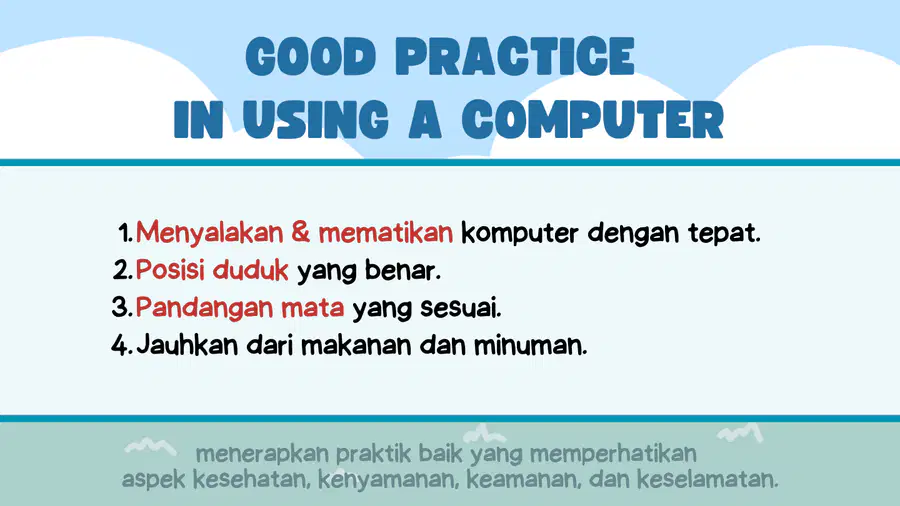 GOOD PRACTICE IN USING A COMPUTER

1. Menyalakan & mematikan komputer dengan tepat.
2. Posisi duduk yang benar.
3. Pandangan mata yang sesuai.
4. Jauhkan dari makanan dan minuman.

menerapkan praktik baik yang memperhatikan aspek kesehatan, kenyamanan, keamanan, dan keselamatan.